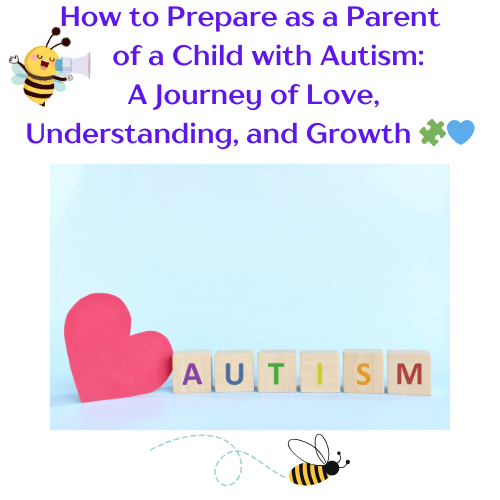 How to Prepare as a Parent of a Child with Autism: A Journey of Love, Understanding, and Growth 🧩💙

AUTISM